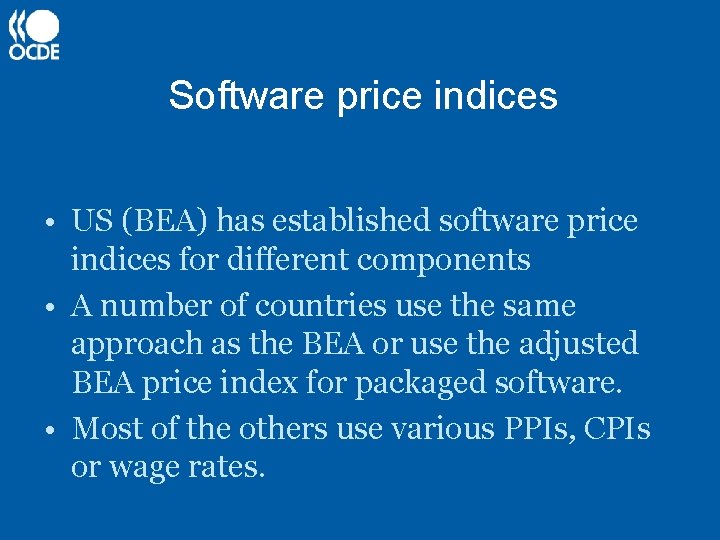 OCDE

Software price indices

• US (BEA) has established software price indices for different components

• A number of countries use the same approach as the BEA or use the adjusted BEA price index for packaged software.

• Most of the others use various PPIs, CPIs or wage rates.